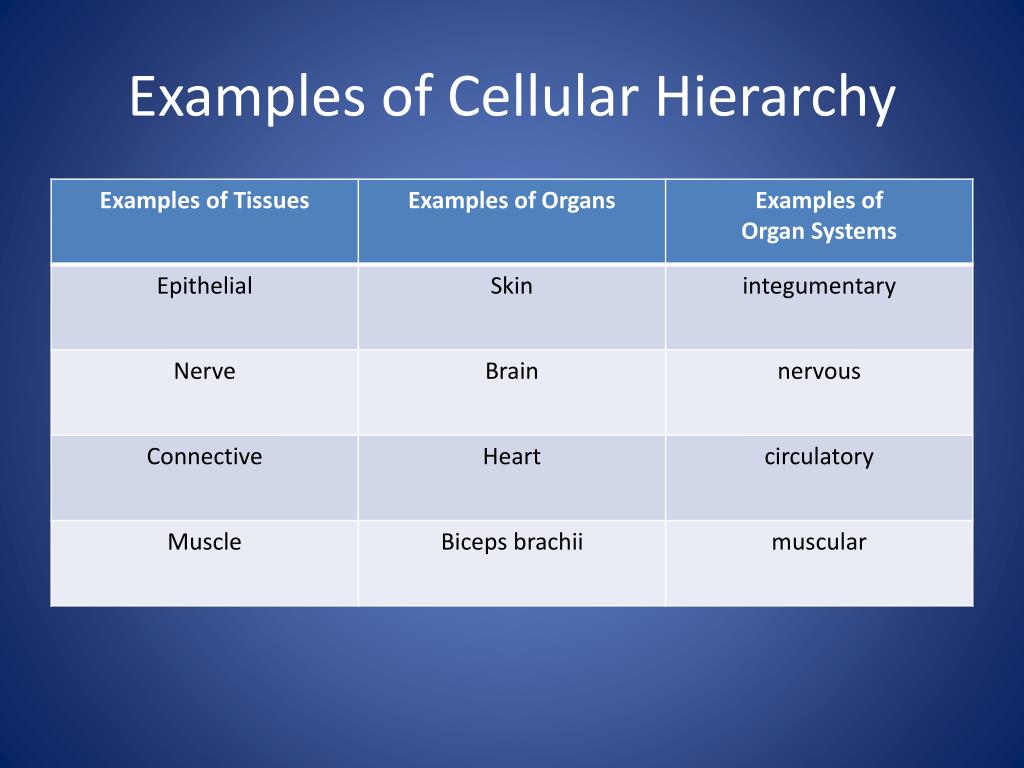 Examples of Cellular Hierarchy

| Examples of Tissues | Examples of Organs | Examples of Organ Systems |
|---|---|---|
| Epithelial | Skin | integumentary |
| Nerve | Brain | nervous |
| Connective | Heart | circulatory |
| Muscle | Biceps brachii | muscular |